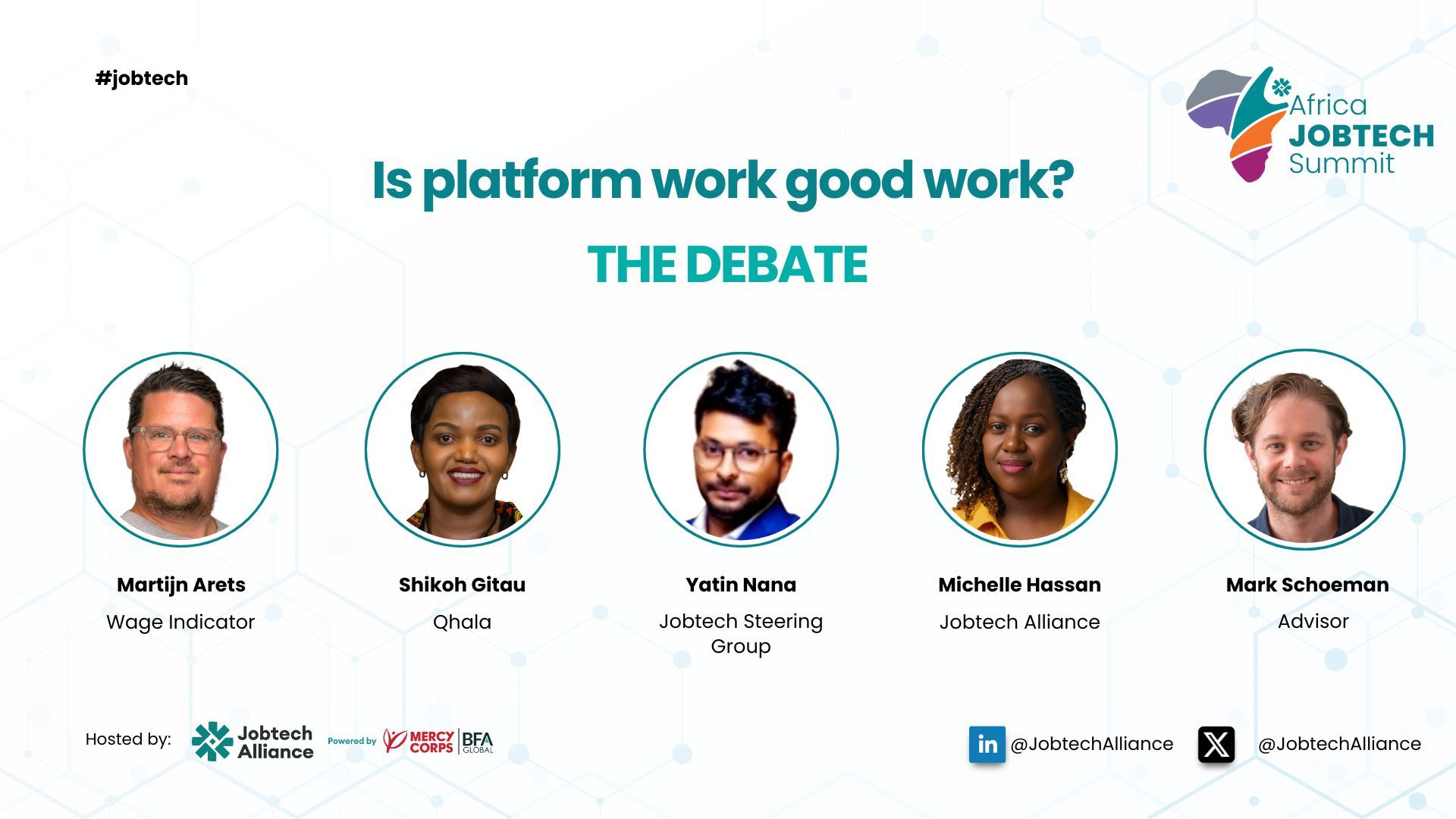 #jobtech

Africa JOBTECH Summit

Is platform work good work?

THE DEBATE

Martijn Arets
Wage Indicator

Shikoh Gitau
Qhala

Yatin Nana
Jobtech Steering Group

Michelle Hassan
Jobtech Alliance

Mark Schoeman
Advisor

Hosted by: Jobtech Alliance Powered by MERCY CORPS BFA GLOBAL

in @JobtechAlliance

@JobtechAlliance